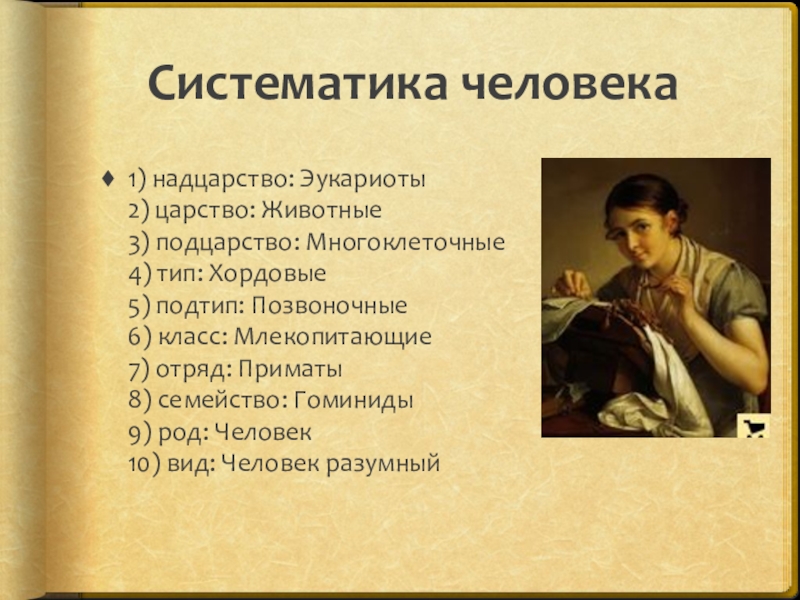 Систематика человека

♦ 1) надцарство: Эукариоты
2) царство: Животные
3) подцарство: Многоклеточные
4) тип: Хордовые
5) подтип: Позвоночные
6) класс: Млекопитающие
7) отряд: Приматы
8) семейство: Гоминиды
9) род: Человек
10) вид: Человек разумный